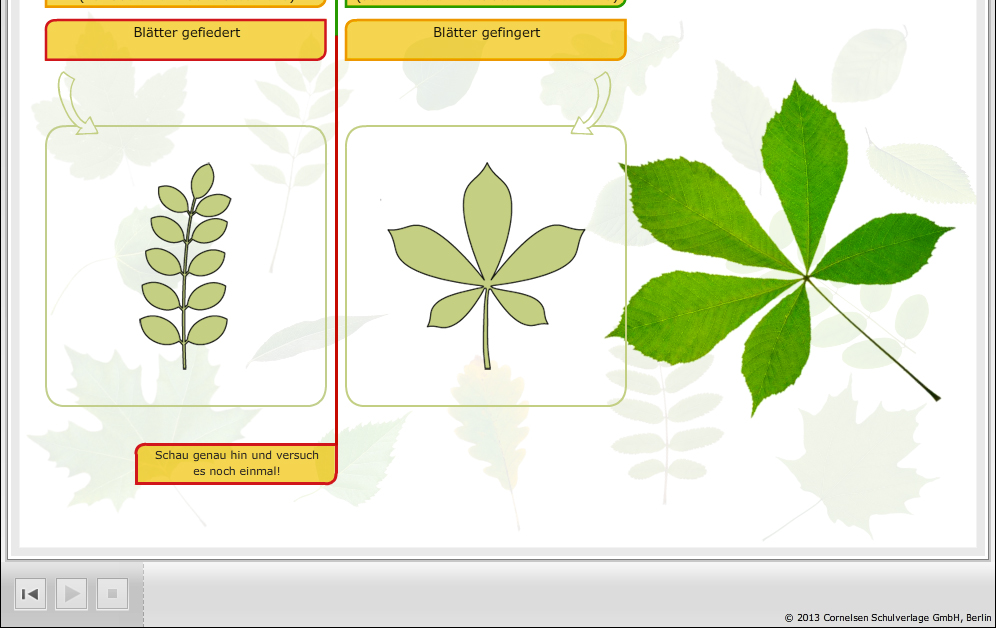 Blätter gefiedert

Blätter gefingert

Schau genau hin und versuch es noch einmal!

© 2013 Cornelsen Schulverlage GmbH, Berlin